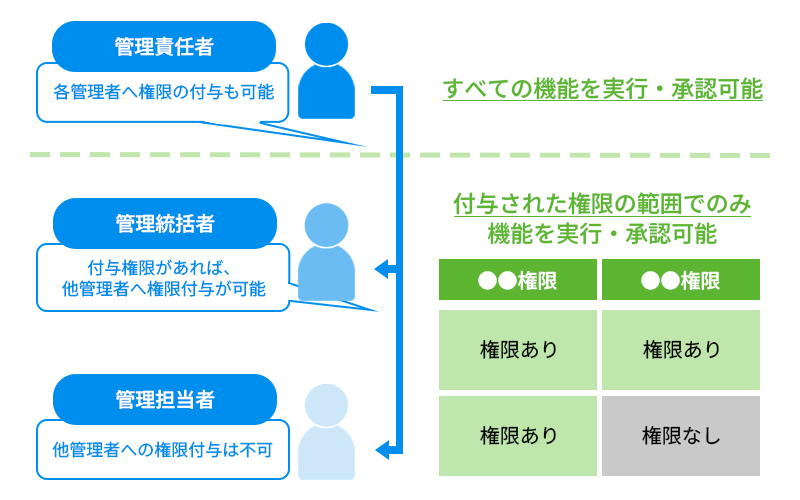 管理責任者

各管理者へ権限の付与も可能

すべての機能を実行・承認可能

管理統括者

付与権限があれば、他管理者へ権限付与が可能

付与された権限の範囲でのみ機能を実行・承認可能

| ●●権限 | ●●権限 |
|---|---|
| 権限あり | 権限あり |
| 権限あり | 権限なし |

管理担当者

他管理者への権限付与は不可